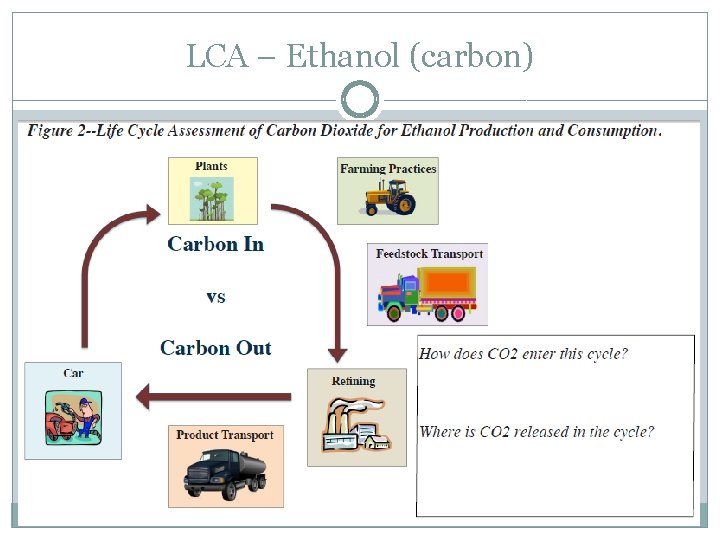 LCA – Ethanol (carbon)

Figure 2--Life Cycle Assessment of Carbon Dioxide for Ethanol Production and Consumption.

Plants

Farming Practices

Carbon In

vs

Carbon Out

Feedstock Transport

Car

Refining

Product Transport

How does CO2 enter this cycle?

Where is CO2 released in the cycle?